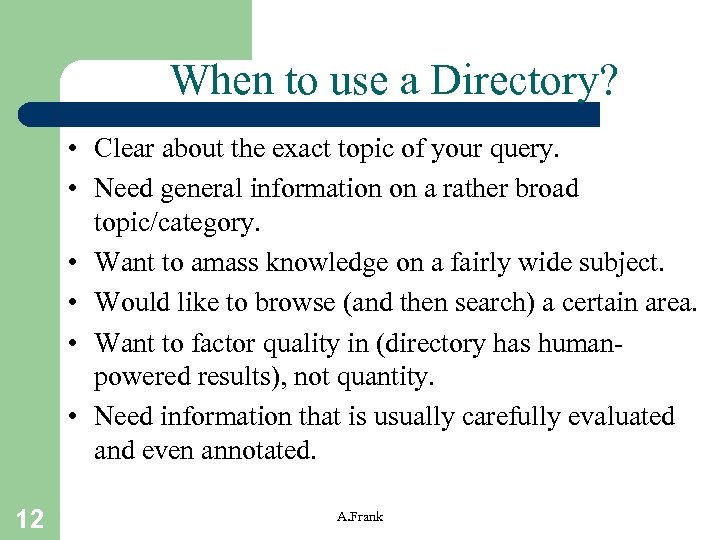 When to use a Directory?

• Clear about the exact topic of your query.
• Need general information on a rather broad topic/category.
• Want to amass knowledge on a fairly wide subject.
• Would like to browse (and then search) a certain area.
• Want to factor quality in (directory has human-powered results), not quantity.
• Need information that is usually carefully evaluated and even annotated.

12

A.Frank